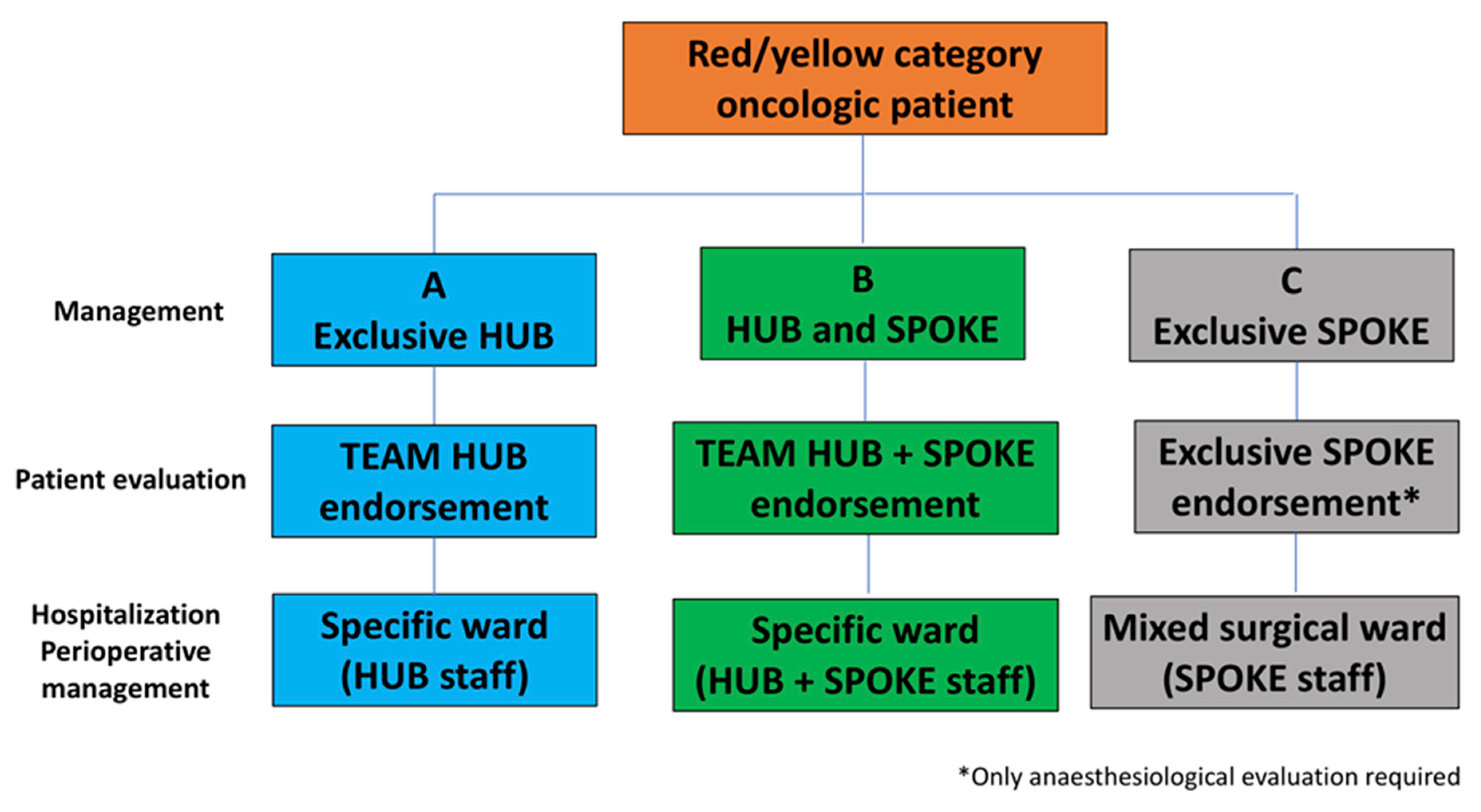 Red/yellow category oncologic patient

Management

A
Exclusive HUB

B
HUB and SPOKE

C
Exclusive SPOKE

Patient evaluation

TEAM HUB endorsement

TEAM HUB + SPOKE endorsement

Exclusive SPOKE endorsement*

Hospitalization
Perioperative management

Specific ward (HUB staff)

Specific ward (HUB + SPOKE staff)

Mixed surgical ward (SPOKE staff)

*Only anaesthesiological evaluation required